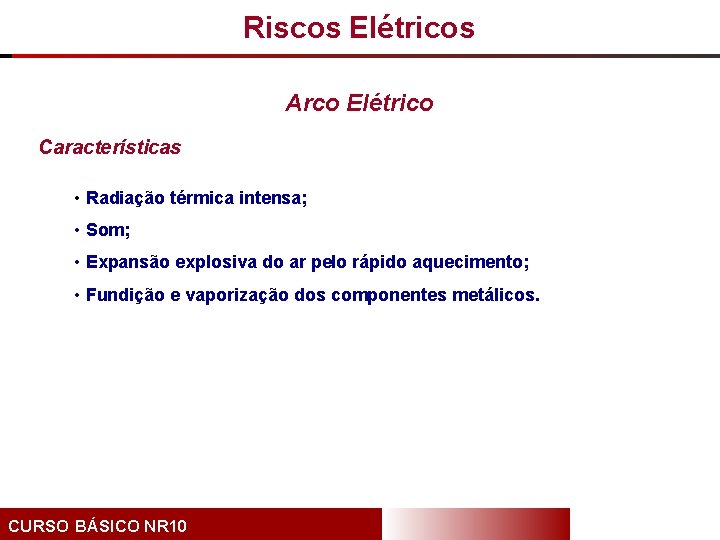 Riscos Elétricos

Arco Elétrico

Características

• Radiação térmica intensa;
• Som;
• Expansão explosiva do ar pelo rápido aquecimento;
• Fundição e vaporização dos componentes metálicos.

CURSO BÁSICO NR10